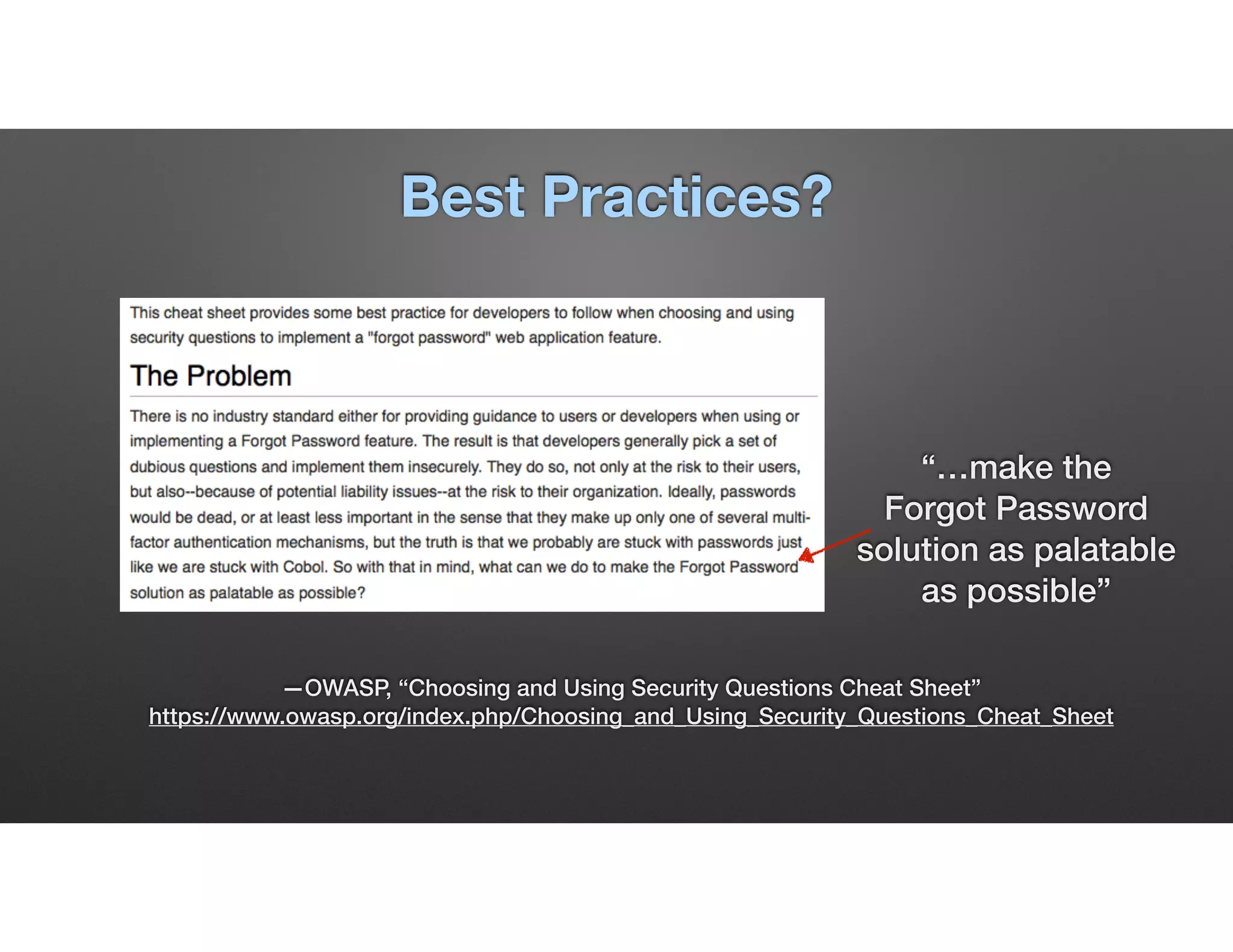 Best Practices?

This cheat sheet provides some best practice for developers to follow when choosing and using security questions to implement a "forgot password" web application feature.

The Problem

There is no industry standard either for providing guidance to users or developers when using or implementing a Forgot Password feature. The result is that developers generally pick a set of dubious questions and implement them insecurely. They do so, not only at the risk to their users, but also--because of potential liability issues--at the risk to their organization. Ideally, passwords would be dead, or at least less important in the sense that they make up only one of several multi-factor authentication mechanisms, but the truth is that we probably are stuck with passwords just like we are stuck with Cobol. So with that in mind, what can we do to make the Forgot Password solution as palatable as possible?

“…make the Forgot Password solution as palatable as possible”

—OWASP, “Choosing and Using Security Questions Cheat Sheet”
https://www.owasp.org/index.php/Choosing_and_Using_Security_Questions_Cheat_Sheet